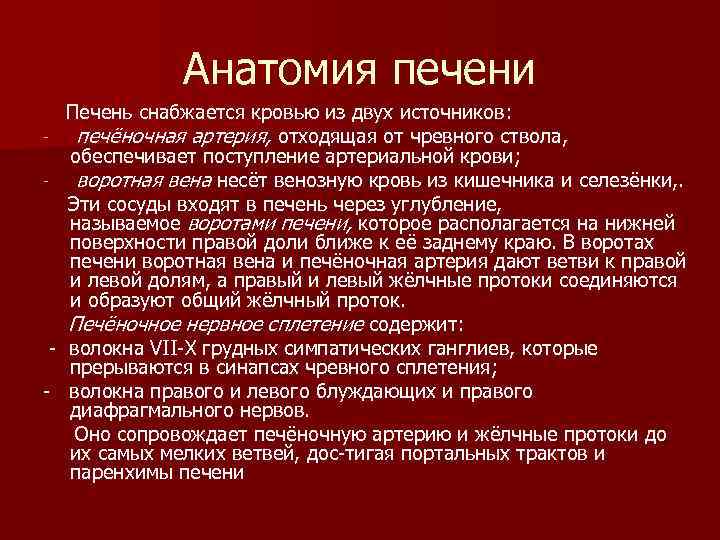 Анатомия печени

Печень снабжается кровью из двух источников:

- печёночная артерия, отходящая от чревного ствола, обеспечивает поступление артериальной крови;
- воротная вена несёт венозную кровь из кишечника и селезёнки,.

Эти сосуды входят в печень через углубление, называемое воротами печени, которое располагается на нижней поверхности правой доли ближе к её заднему краю. В воротах печени воротная вена и печёночная артерия дают ветви к правой и левой долям, а правый и левый жёлчные протоки соединяются и образуют общий жёлчный проток.

Печёночное нервное сплетение содержит:

- волокна VII-X грудных симпатических ганглиев, которые прерываются в синапсах чревного сплетения;
- волокна правого и левого блуждающих и правого диафрагмального нервов.

Оно сопровождает печёночную артерию и жёлчные протоки до их самых мелких ветвей, дос-тигая портальных трактов и паренхимы печени